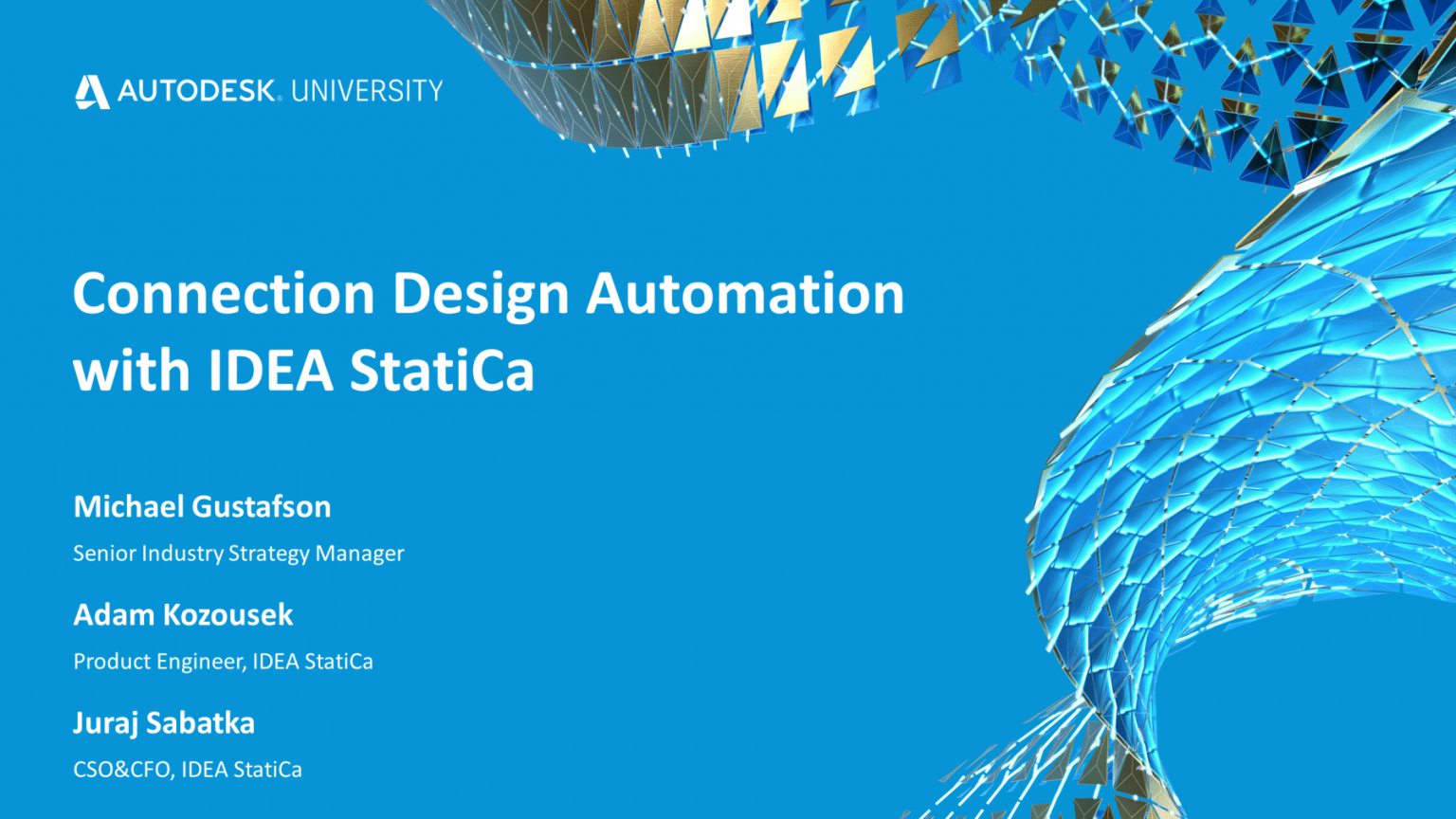 AUTODESK. UNIVERSITY

Connection Design Automation with IDEA StatiCa

Michael Gustafson

Senior Industry Strategy Manager

Adam Kozousek

Product Engineer, IDEA StatiCa

Juraj Sabatka

CSO&CFO, IDEA StatiCa